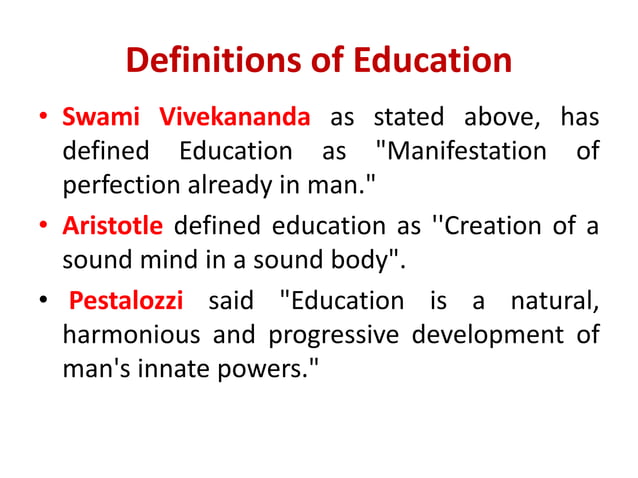 Definitions of Education

• Swami Vivekananda as stated above, has defined Education as "Manifestation of perfection already in man."

• Aristotle defined education as ''Creation of a sound mind in a sound body".

• Pestalozzi said "Education is a natural, harmonious and progressive development of man's innate powers."